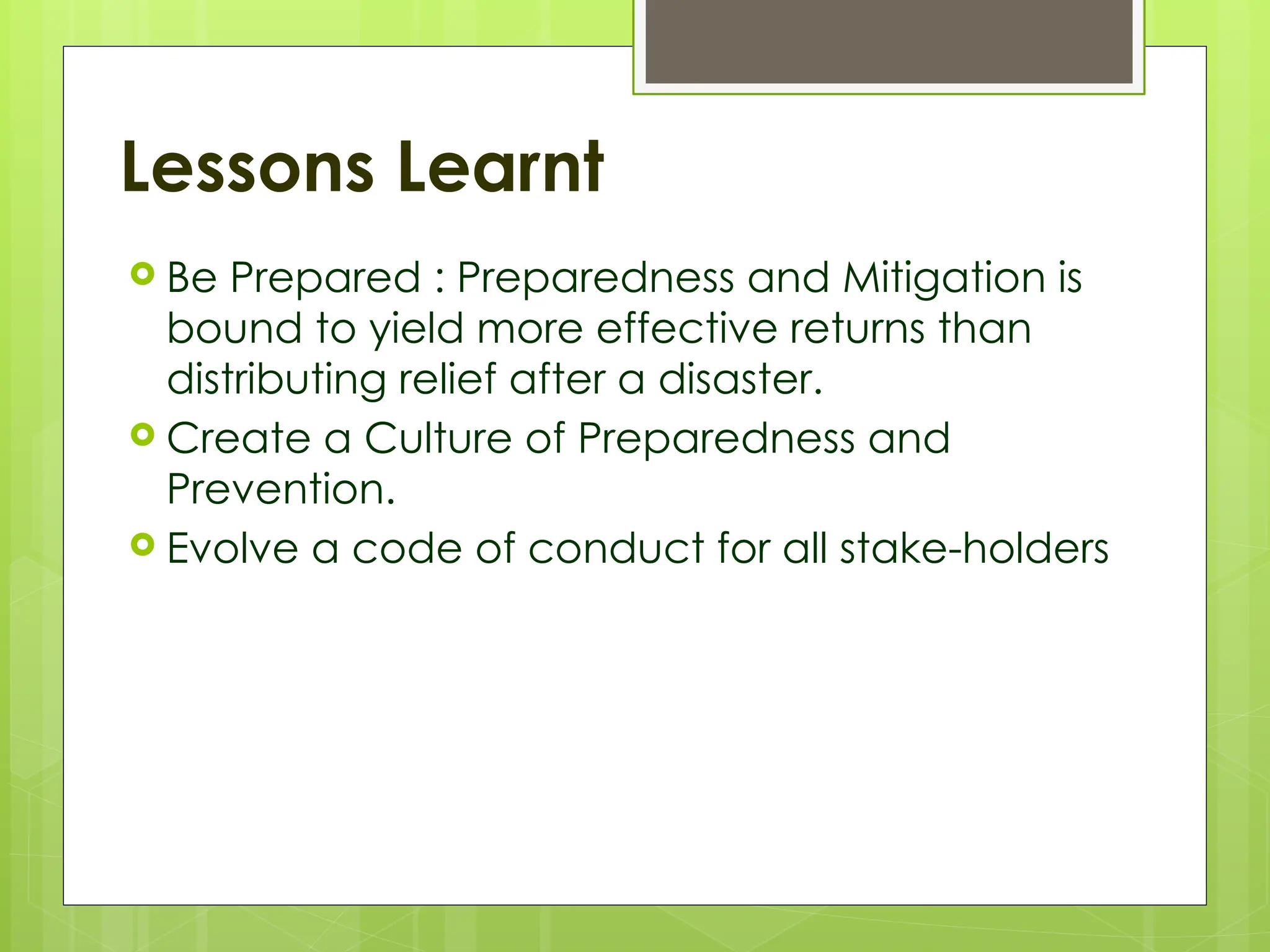 Lessons Learnt

Be Prepared : Preparedness and Mitigation is bound to yield more effective returns than distributing relief after a disaster.

Create a Culture of Preparedness and Prevention.

Evolve a code of conduct for all stake-holders